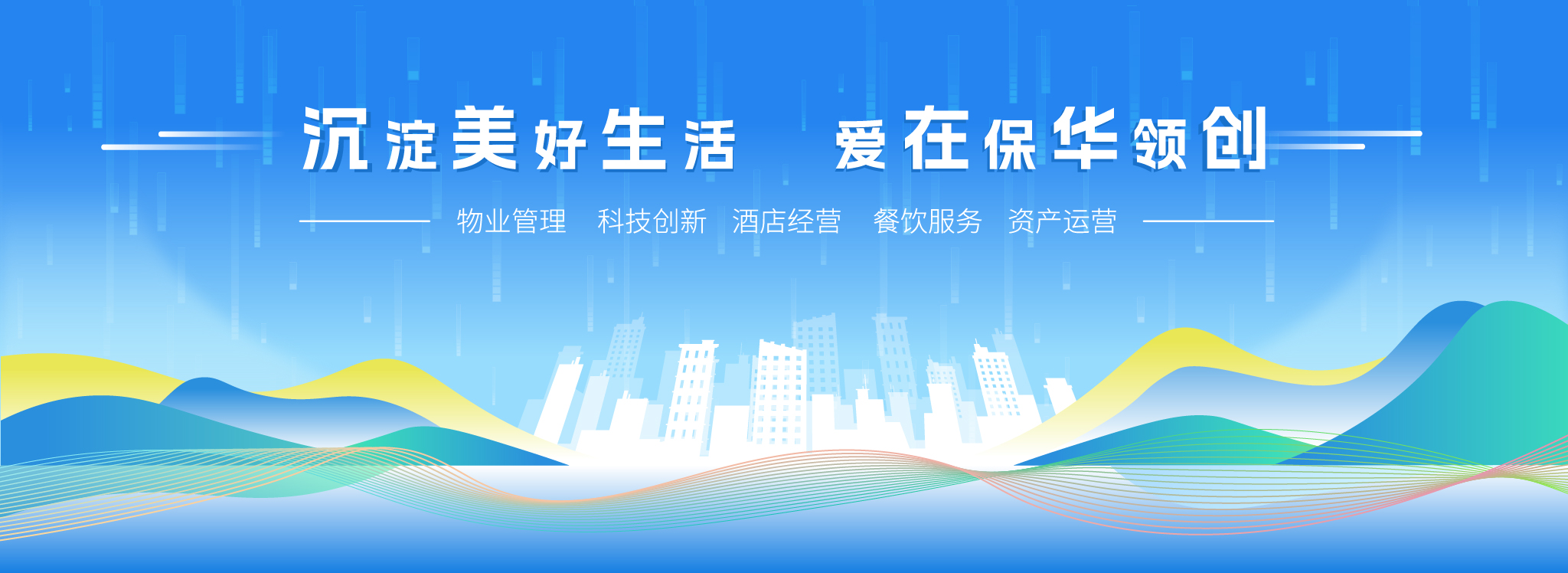 沉淀美好生活　爱在保华领创

物业管理　科技创新　酒店经营　餐饮服务　资产运营